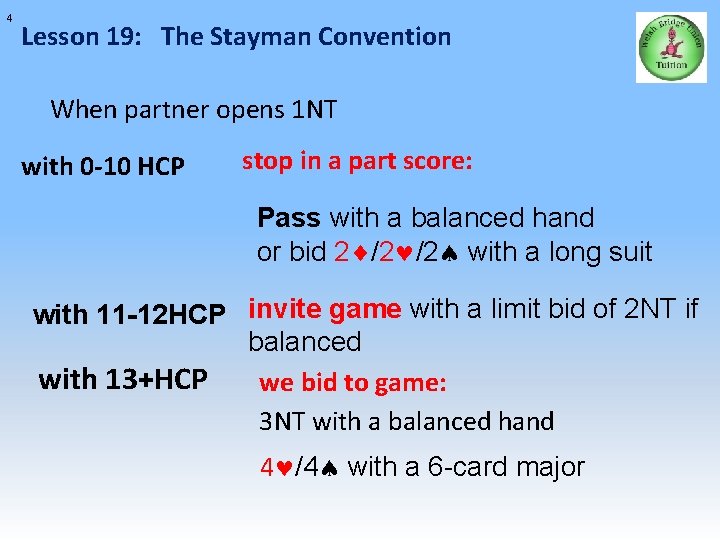 4

Lesson 19: The Stayman Convention

Welsh Bridge Union
Tuition

When partner opens 1NT

with 0-10 HCP

stop in a part score:

Pass with a balanced hand or bid 2♦/2♥/2♠ with a long suit

with 11-12HCP

invite game with a limit bid of 2NT if balanced

with 13+HCP

we bid to game:

3NT with a balanced hand

4♥/4♠ with a 6-card major